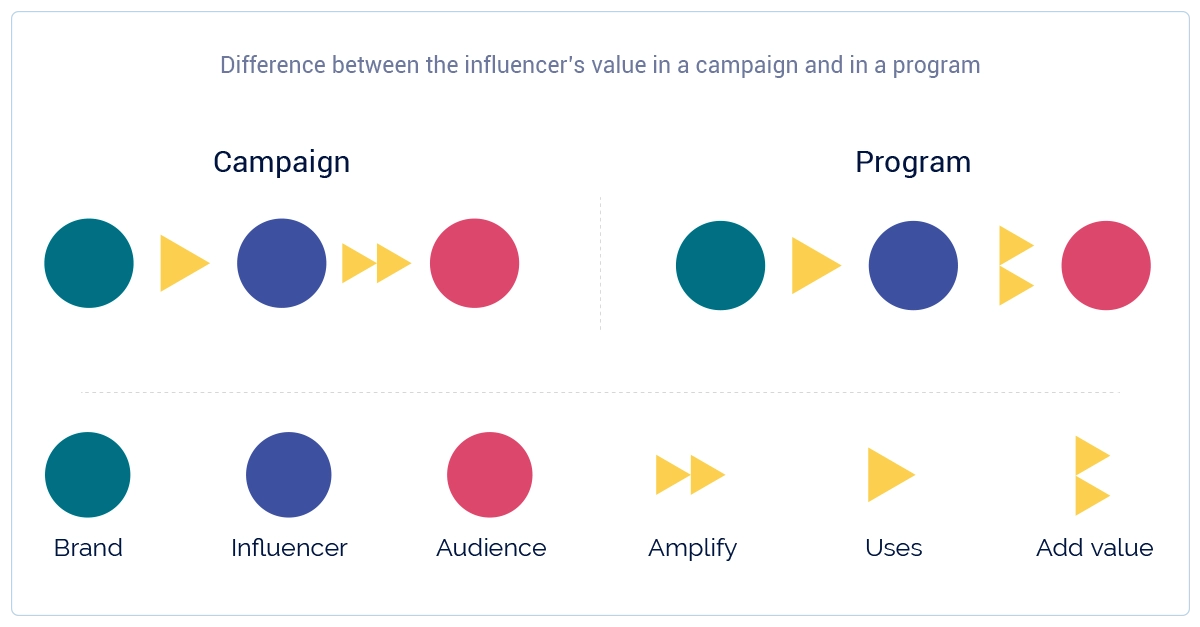 Difference between the influencer's value in a campaign and in a program

Campaign

Program

Brand

Influencer

Audience

Amplify

Uses

Add value